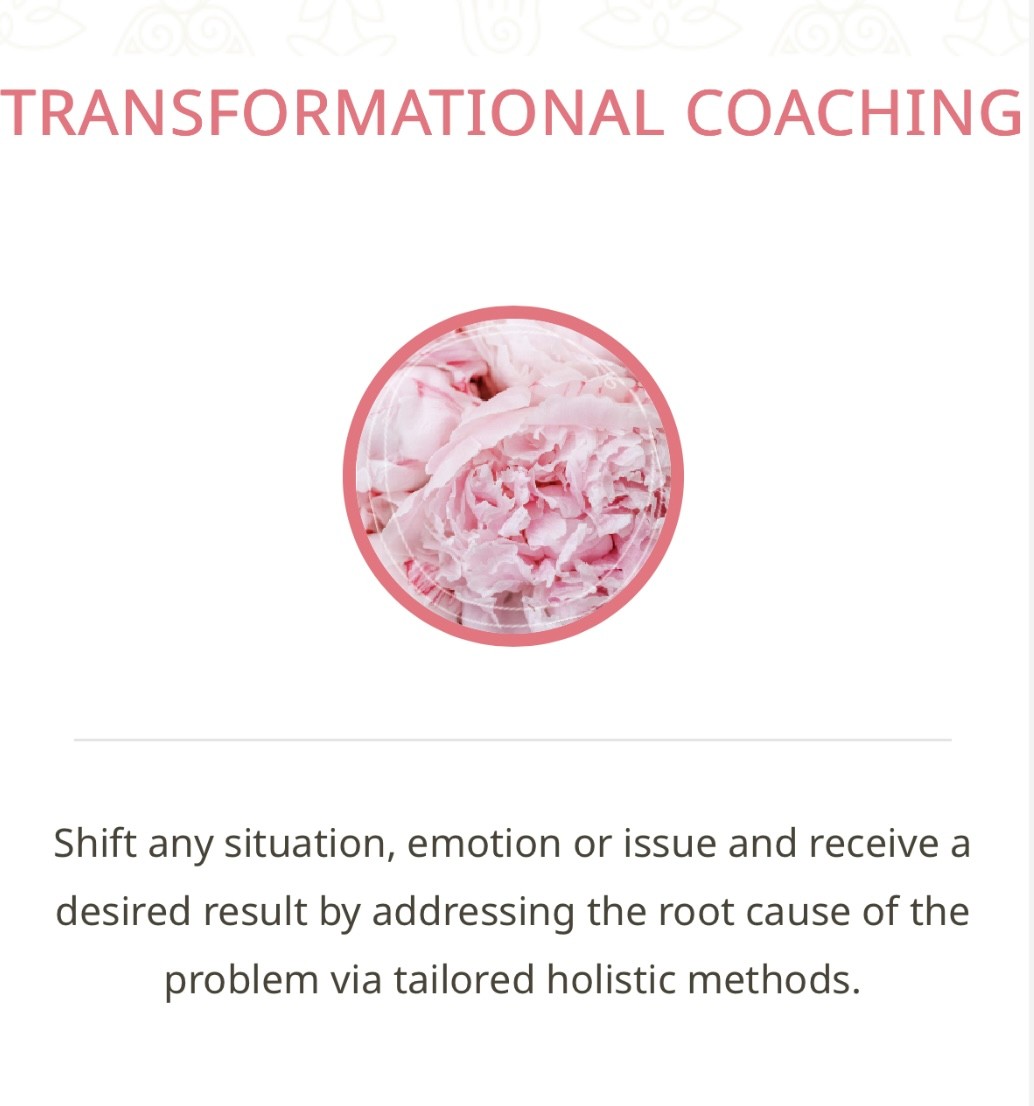 TRANSFORMATIONAL COACHING

Shift any situation, emotion or issue and receive a desired result by addressing the root cause of the problem via tailored holistic methods.